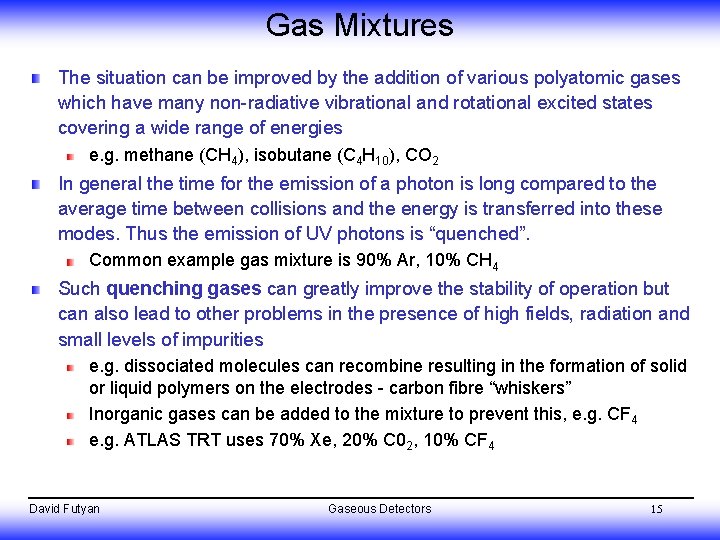 Gas Mixtures

The situation can be improved by the addition of various polyatomic gases which have many non-radiative vibrational and rotational excited states covering a wide range of energies

e.g. methane ($CH_4$), isobutane ($C_4H_{10}$), $CO_2$

In general the time for the emission of a photon is long compared to the average time between collisions and the energy is transferred into these modes. Thus the emission of UV photons is “quenched”.

Common example gas mixture is 90% Ar, 10% $CH_4$

Such quenching gases can greatly improve the stability of operation but can also lead to other problems in the presence of high fields, radiation and small levels of impurities

e.g. dissociated molecules can recombine resulting in the formation of solid or liquid polymers on the electrodes - carbon fibre “whiskers”

Inorganic gases can be added to the mixture to prevent this, e.g. $CF_4$

e.g. ATLAS TRT uses 70% Xe, 20% $C0_2$, 10% $CF_4$

David Futyan Gaseous Detectors 15